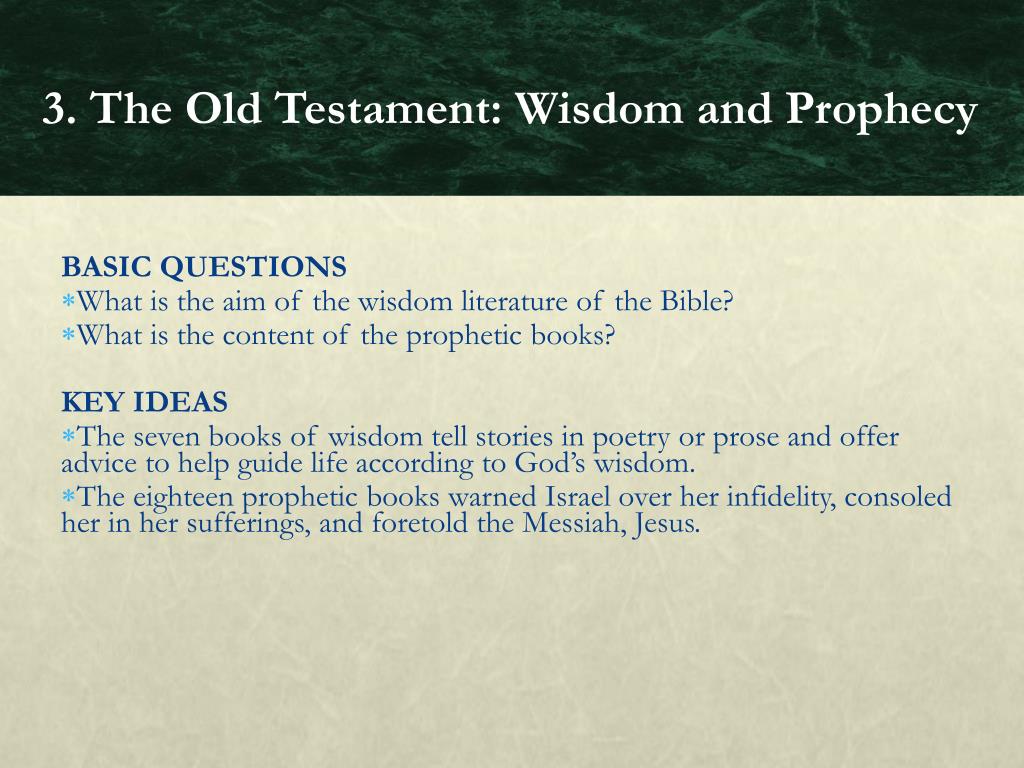 3. The Old Testament: Wisdom and Prophecy

BASIC QUESTIONS
∗What is the aim of the wisdom literature of the Bible?
∗What is the content of the prophetic books?

KEY IDEAS
∗The seven books of wisdom tell stories in poetry or prose and offer advice to help guide life according to God's wisdom.
∗The eighteen prophetic books warned Israel over her infidelity, consoled her in her sufferings, and foretold the Messiah, Jesus.